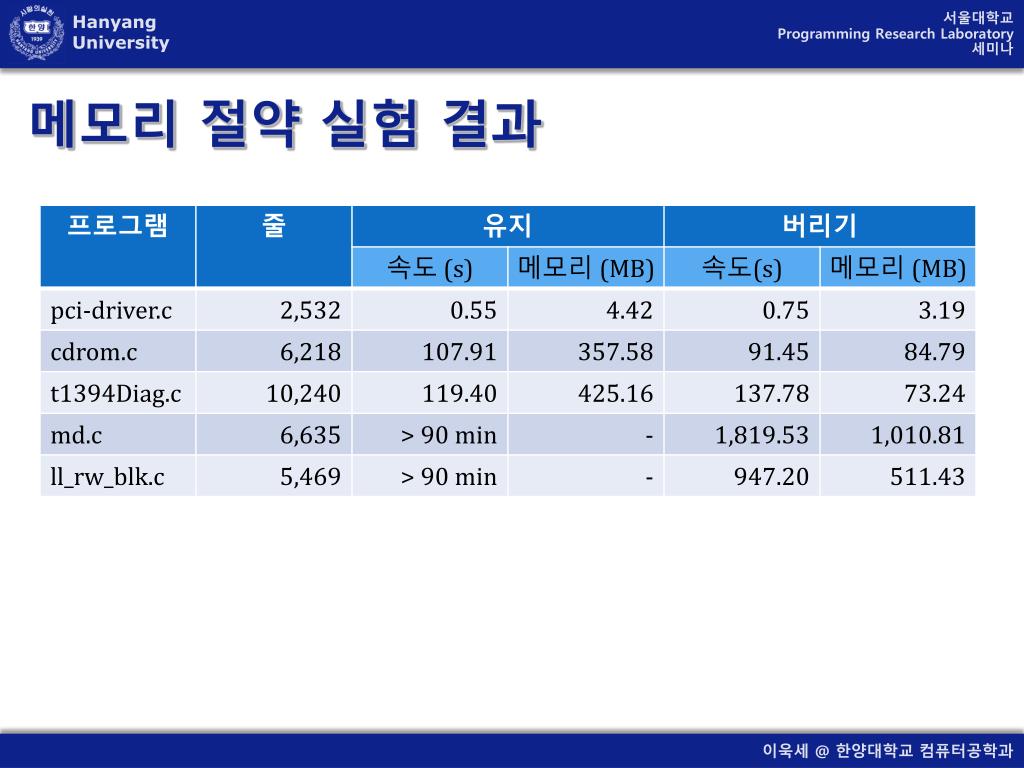 Hanyang University

서울대학교
Programming Research Laboratory
세미나

메모리 절약 실험 결과

| 프로그램 | 줄 | 유지 | | 버리기 | |
|---|---|---|---|---|---|
| | | 속도 (s) | 메모리 (MB) | 속도(s) | 메모리 (MB) |
| pci-driver.c | 2,532 | 0.55 | 4.42 | 0.75 | 3.19 |
| cdrom.c | 6,218 | 107.91 | 357.58 | 91.45 | 84.79 |
| t1394Diag.c | 10,240 | 119.40 | 425.16 | 137.78 | 73.24 |
| md.c | 6,635 | > 90 min | - | 1,819.53 | 1,010.81 |
| ll_rw_blk.c | 5,469 | > 90 min | - | 947.20 | 511.43 |

이욱세 @ 한양대학교 컴퓨터공학과